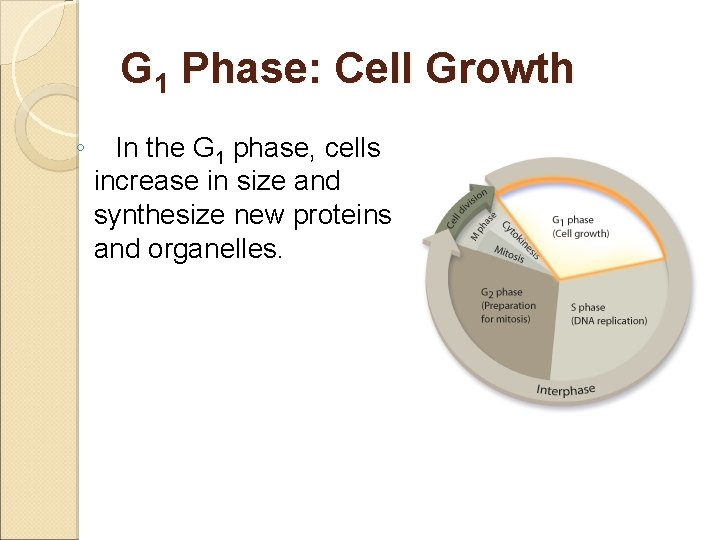 $G_1$ Phase: Cell Growth

◦ In the $G_1$ phase, cells increase in size and synthesize new proteins and organelles.

Cell division

M phase

Cytokinesis

Mitosis

$G_1$ phase
(Cell growth)

$G_2$ phase
(Preparation for mitosis)

S phase
(DNA replication)

Interphase